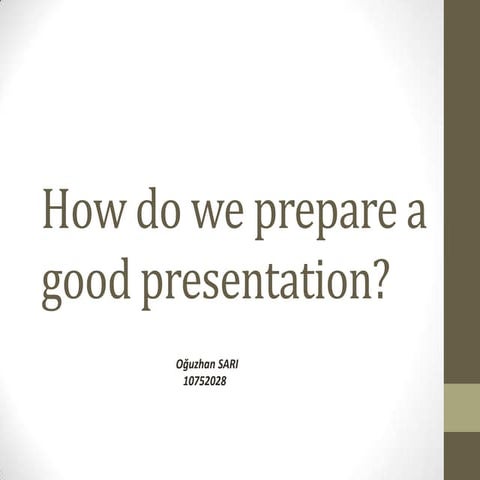 How do we prepare a good presentation?

Oğuzhan SARI
10752028